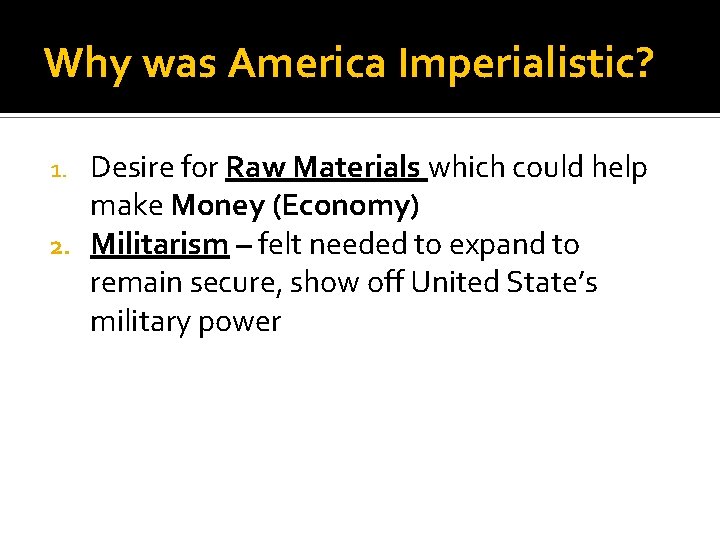 Why was America Imperialistic?

1. Desire for Raw Materials which could help make Money (Economy)
2. Militarism – felt needed to expand to remain secure, show off United State's military power